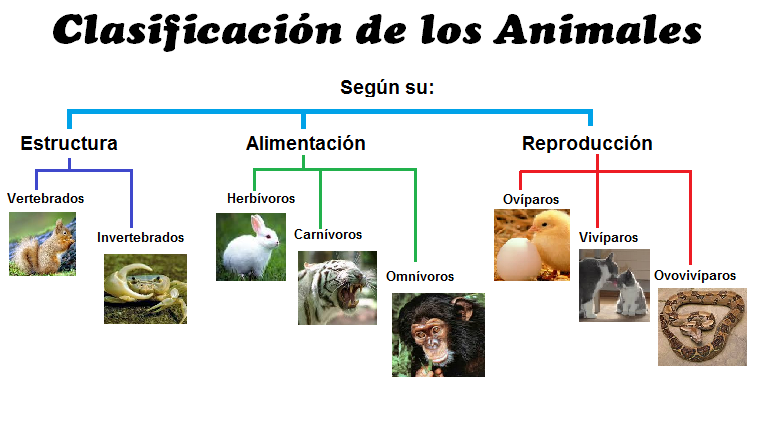 Clasificación de los Animales

Según su:

Estructura

Vertebrados

Invertebrados

Alimentación

Herbívoros

Carnívoros

Omnívoros

Reproducción

Ovíparos

Vivíparos

Ovovivíparos